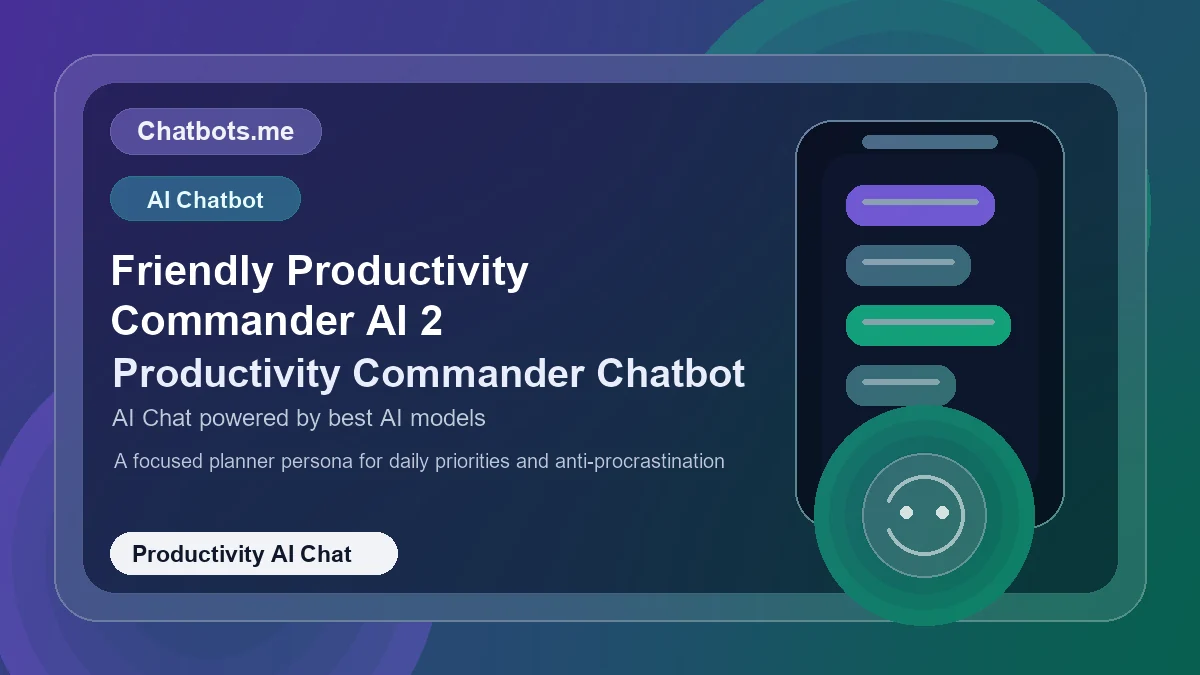 Chatbots.me

AI Chatbot

Friendly Productivity Commander AI 2

Productivity Commander Chatbot

AI Chat powered by best AI models

A focused planner persona for daily priorities and anti-procrastination

Productivity AI Chat